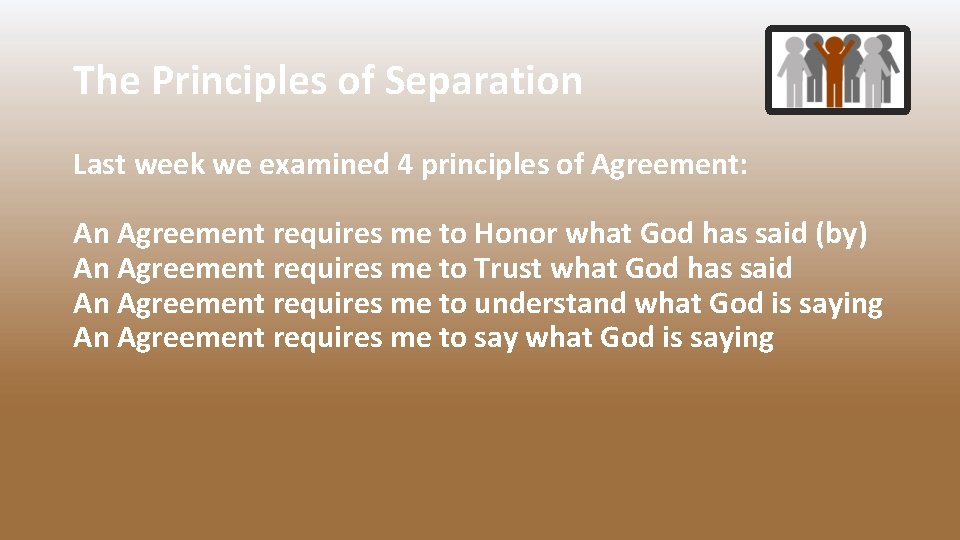 The Principles of Separation

Last week we examined 4 principles of Agreement:

An Agreement requires me to Honor what God has said (by)
An Agreement requires me to Trust what God has said
An Agreement requires me to understand what God is saying
An Agreement requires me to say what God is saying